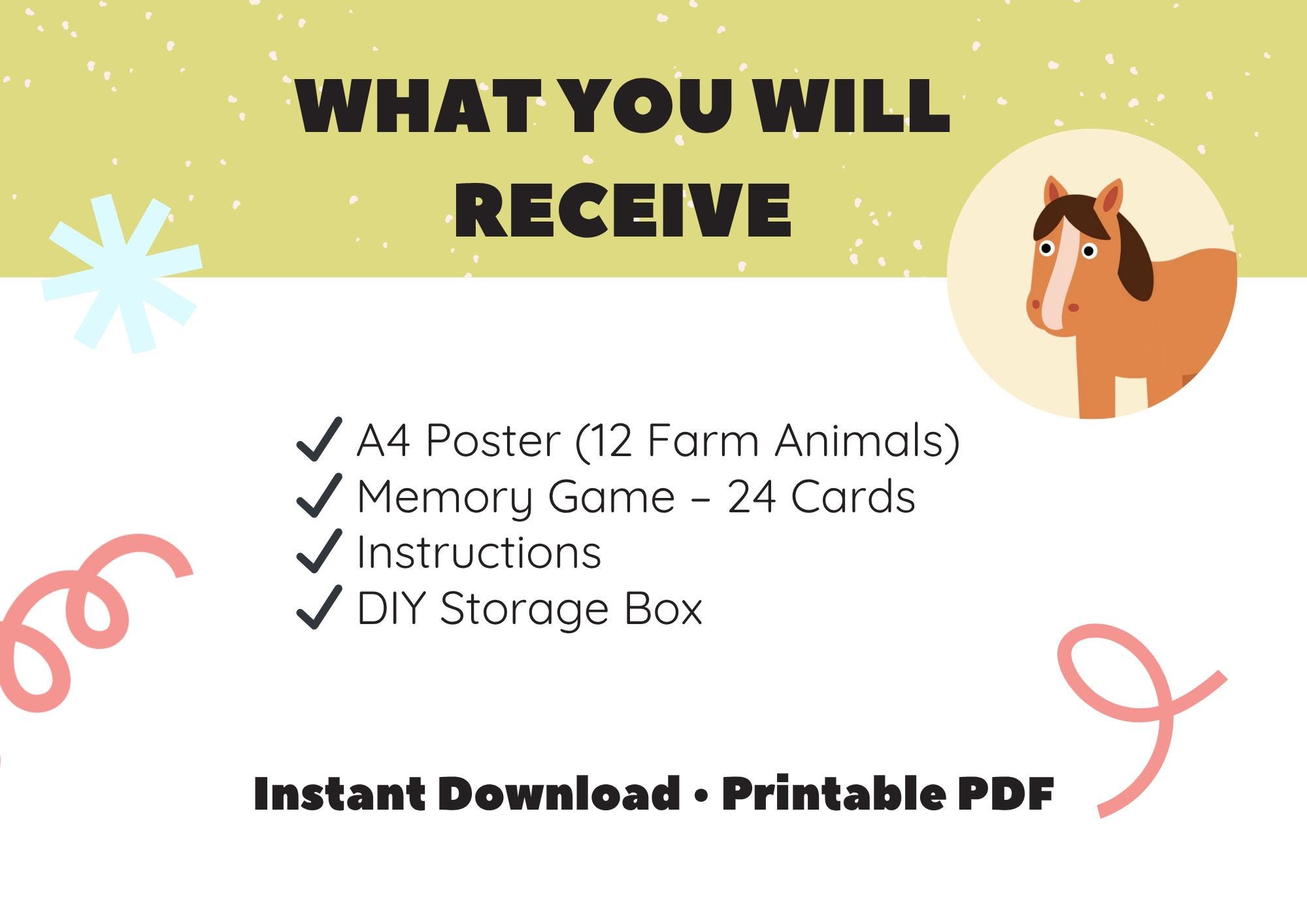 WHAT YOU WILL RECEIVE

✓ A4 Poster (12 Farm Animals)
✓ Memory Game – 24 Cards
✓ Instructions
✓ DIY Storage Box

Instant Download • Printable PDF